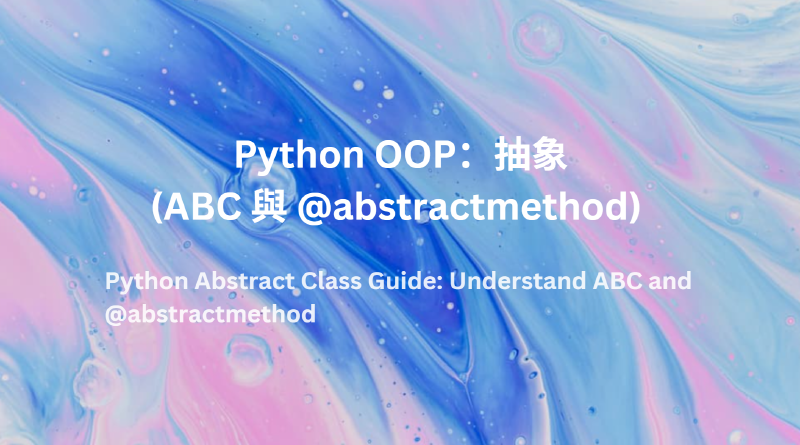 Python OOP：抽象
(ABC 與 @abstractmethod)

Python Abstract Class Guide: Understand ABC and @abstractmethod